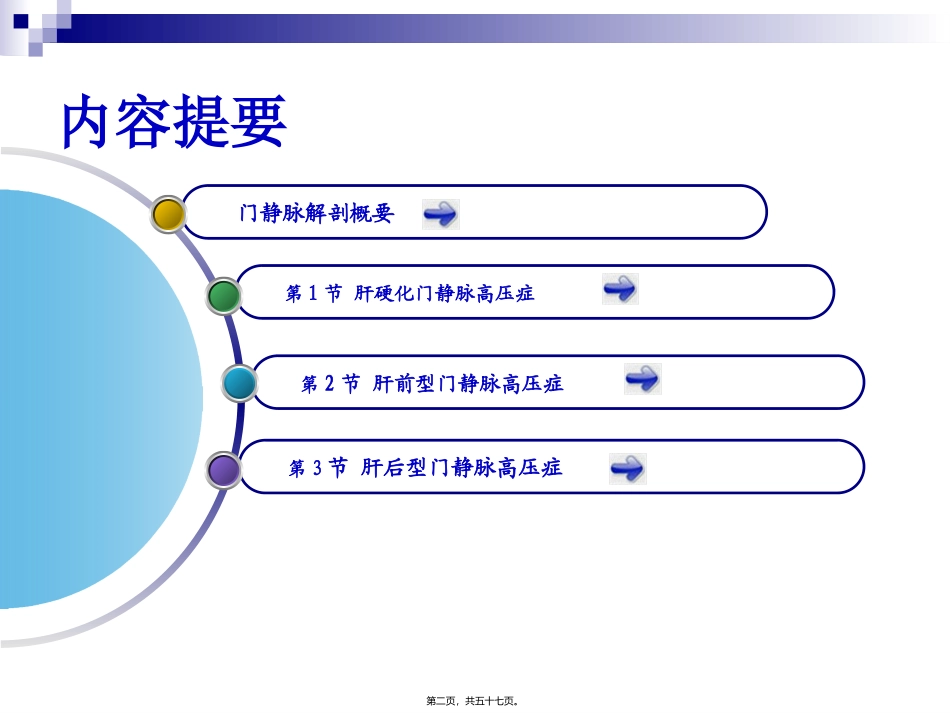 内容提要

门静脉解剖概要

第 1 节 肝硬化门静脉高压症

第 2 节 肝前型门静脉高压症

第 3 节 肝后型门静脉高压症

第二页，共五十七页。